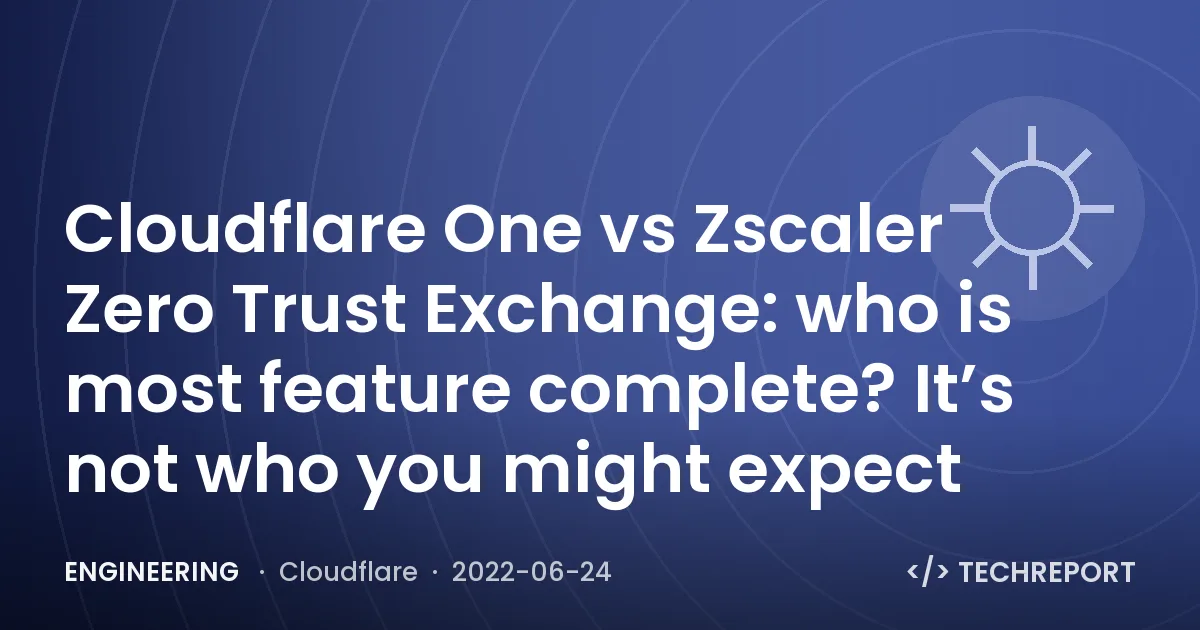 Cloudflare One vs Zscaler Zero Trust Exchange: who is most feature complete? It’s not who you might expect

ENGINEERING · Cloudflare · 2022-06-24

</> TECHREPORT